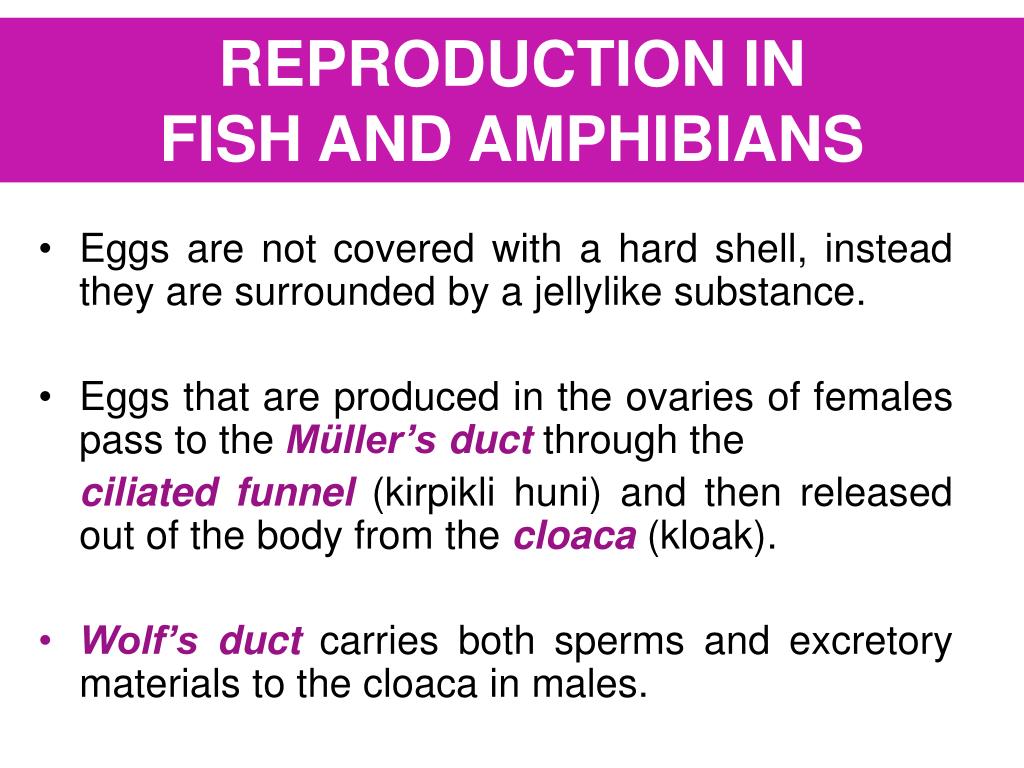 REPRODUCTION IN
FISH AND AMPHIBIANS

• Eggs are not covered with a hard shell, instead they are surrounded by a jellylike substance.

• Eggs that are produced in the ovaries of females pass to the Müller's duct through the

ciliated funnel (kirpikli huni) and then released out of the body from the cloaca (kloak).

• Wolf's duct carries both sperms and excretory materials to the cloaca in males.